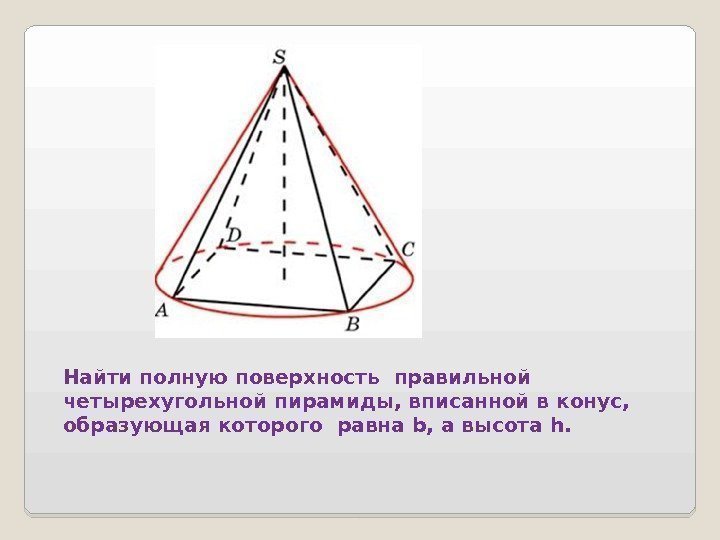 S

D

C

A

B

Найти полную поверхность правильной четырехугольной пирамиды, вписанной в конус, образующая которого равна b, а высота h.